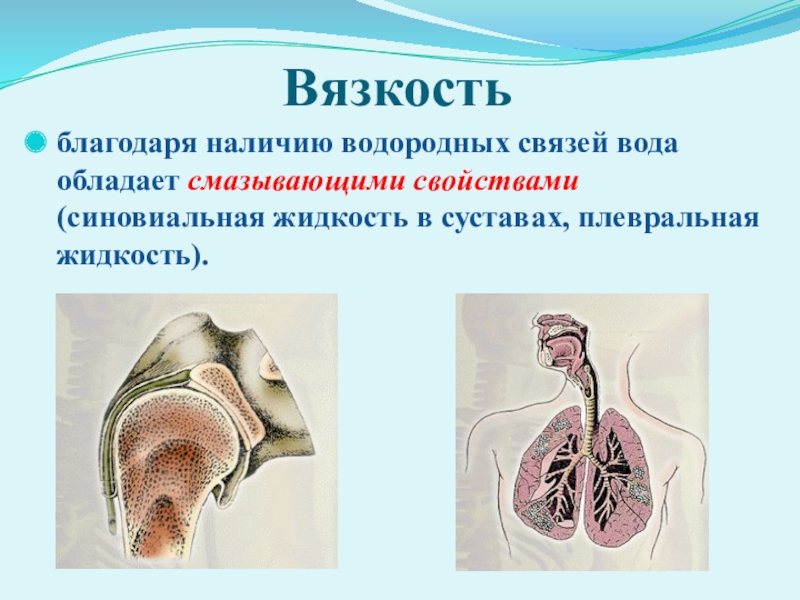 Вязкость

благодаря наличию водородных связей вода обладает смазывающими свойствами (синовиальная жидкость в суставах, плевральная жидкость).